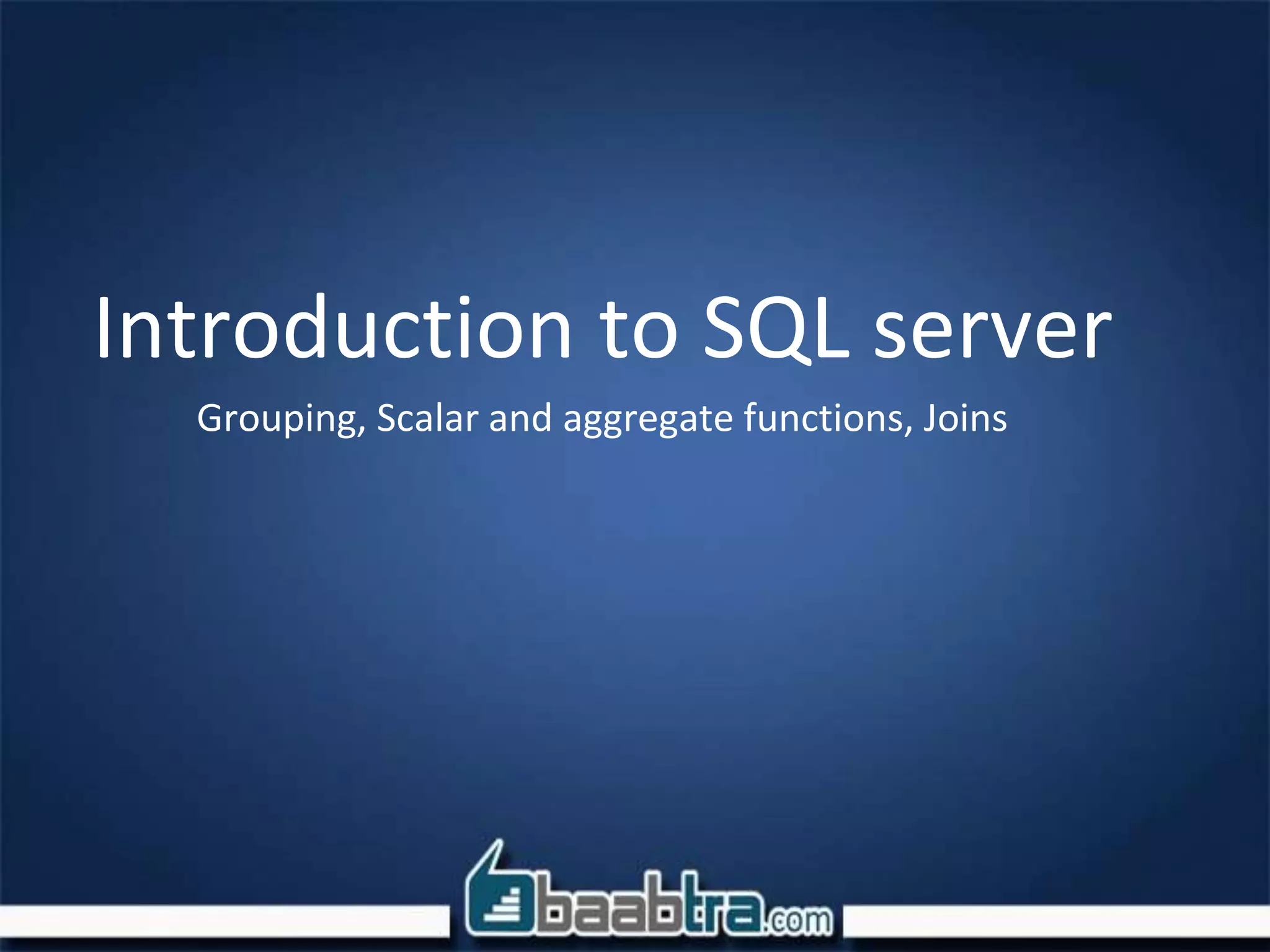 Introduction to SQL server

Grouping, Scalar and aggregate functions, Joins

baabtra.com